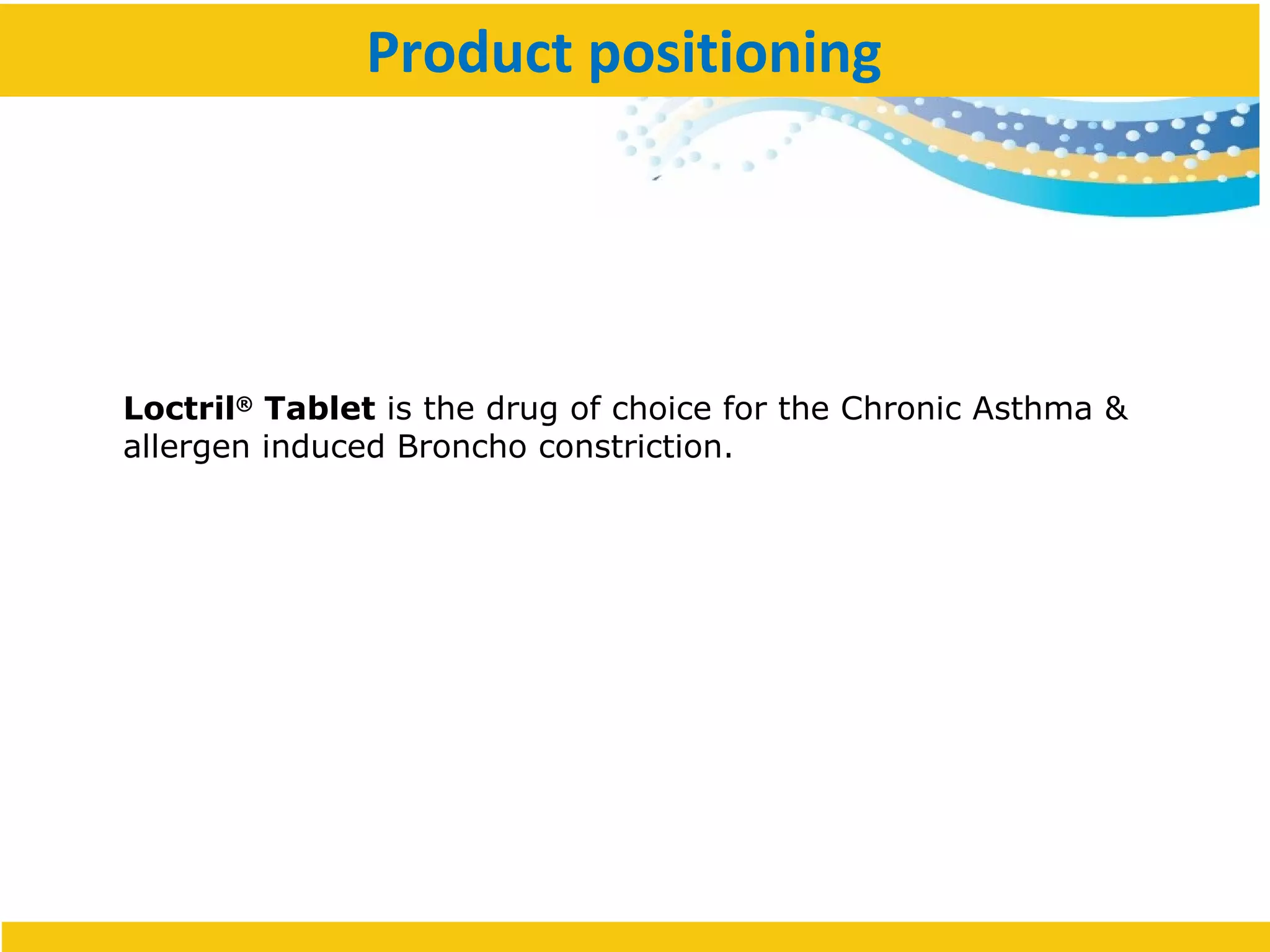 Product positioning

Loctril® Tablet is the drug of choice for the Chronic Asthma & allergen induced Broncho constriction.